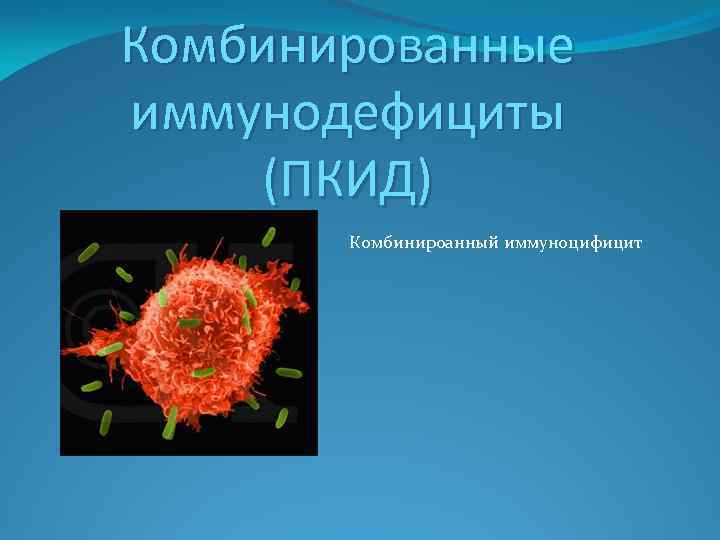 Комбинированные иммунодефициты (ПКИД)

Комбинироанный иммуноцифицит